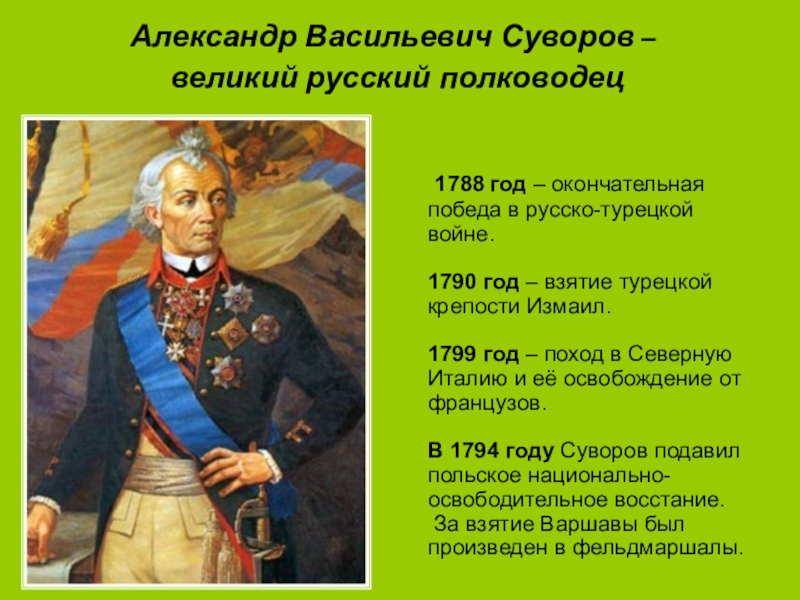 Александр Васильевич Суворов – великий русский полководец

1788 год – окончательная победа в русско-турецкой войне.

1790 год – взятие турецкой крепости Измаил.

1799 год – поход в Северную Италию и её освобождение от французов.

В 1794 году Суворов подавил польское национально-освободительное восстание. За взятие Варшавы был произведен в фельдмаршалы.